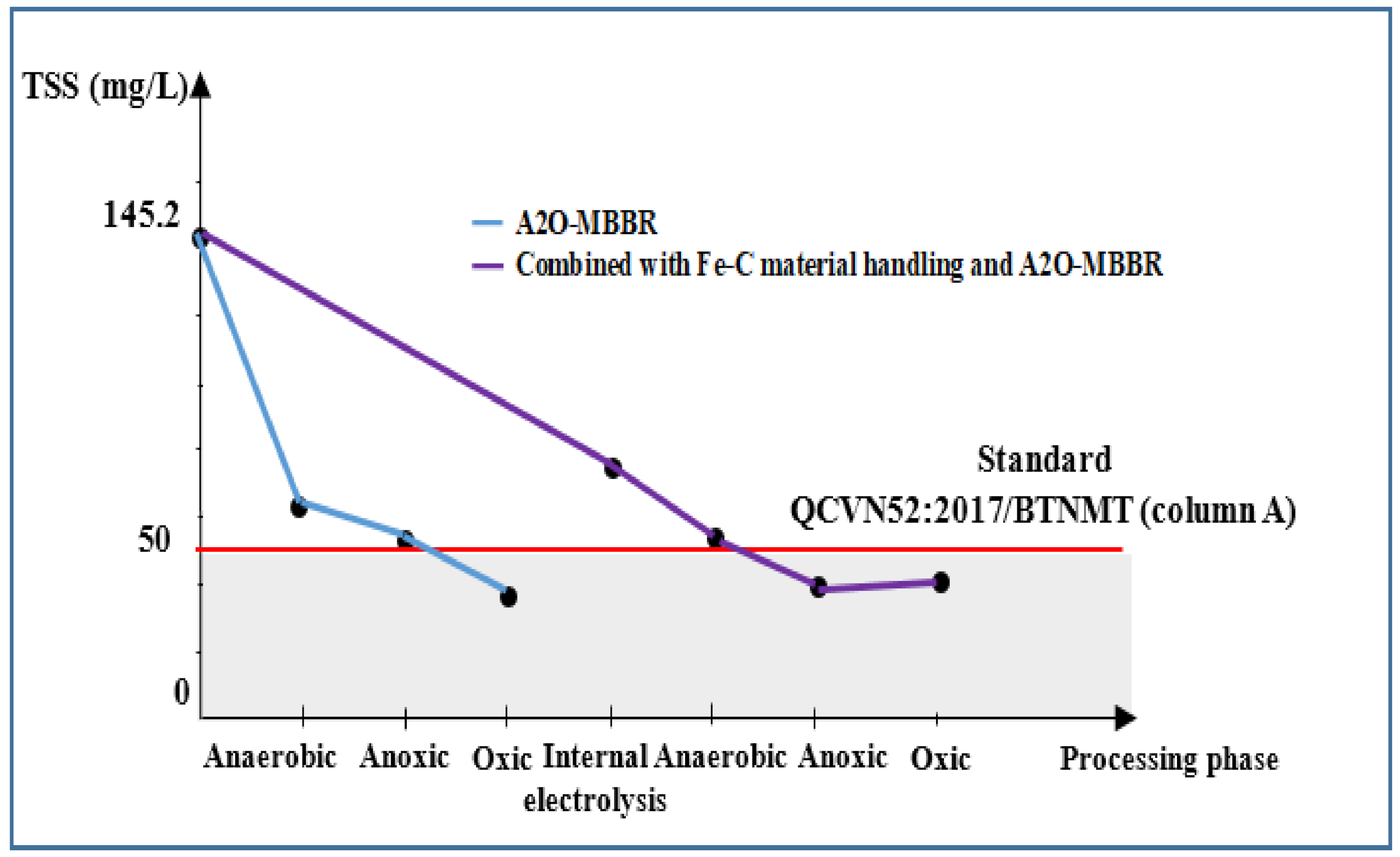 TSS (mg/L)

145.2

50

0

A2O-MBBR
Combined with Fe-C material handling and A2O-MBBR

Standard
QCVN52:2017/BTNMT (column A)

Anaerobic Anoxic Oxic Internal electrolysis Anaerobic Anoxic Oxic Processing phase